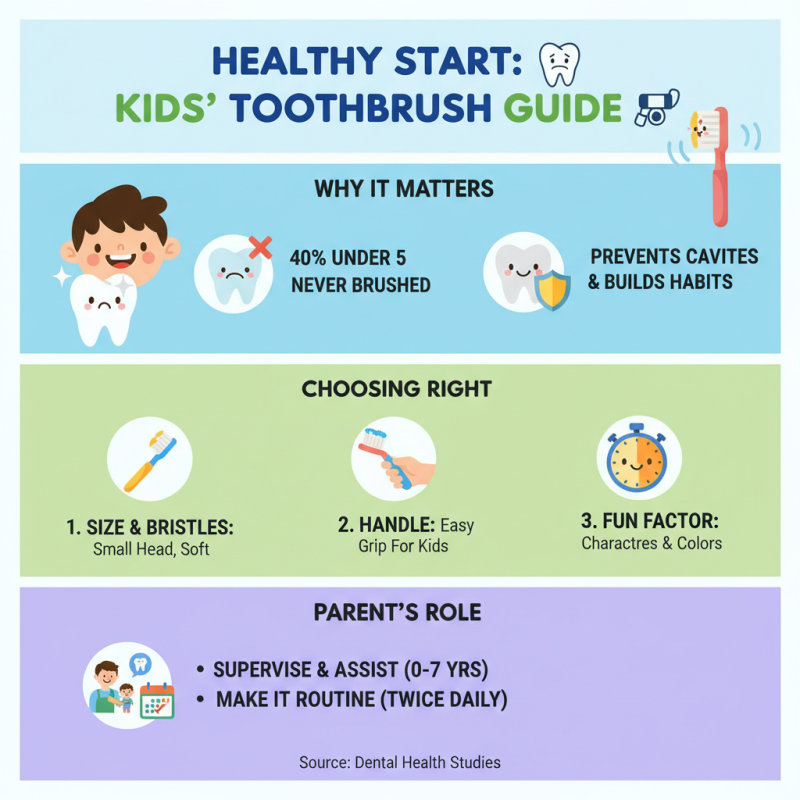 HEALTHY START:
KIDS' TOOTHBRUSH GUIDE

WHY IT MATTERS

40% UNDER 5 NEVER BRUSHED

PREVENTS CAVITES & BUILDS HABITS

CHOOSING RIGHT

1. SIZE & BRISTLES: Small Head, Soft

2. HANDLE: Easy Grip For Kids

3. FUN FACTOR: Charactres & Colors

PARENT'S ROLE

• SUPERVISE & ASSIST (0-7 YRS)
• MAKE IT ROUTINE (TWICE DAILY)

Source: Dental Health Studies